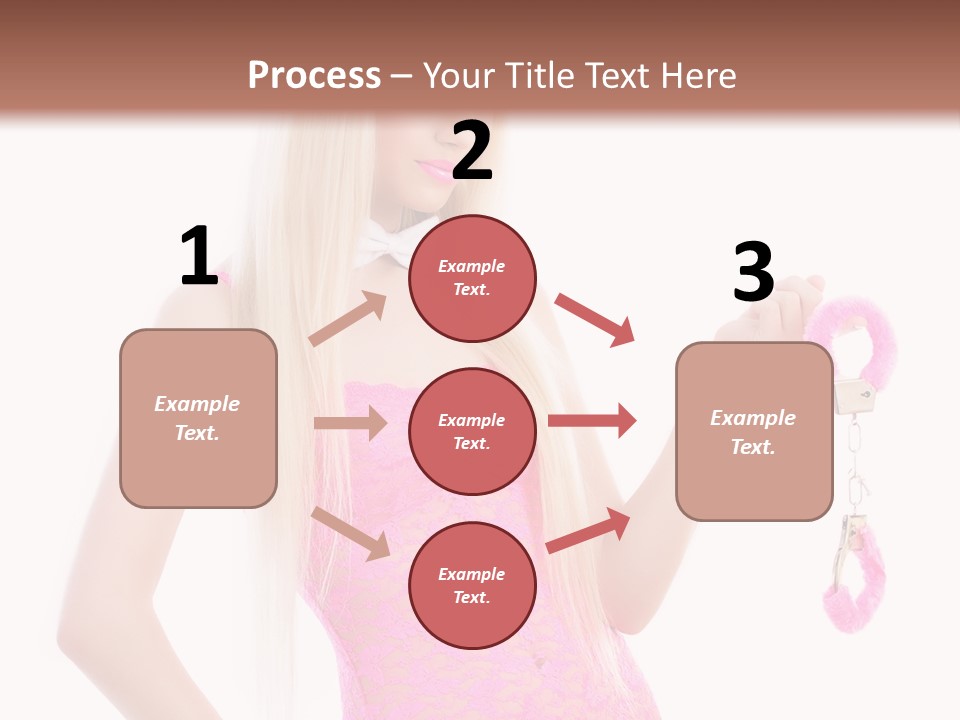 Process – Your Title Text Here

1

Example Text.

2

Example Text.

Example Text.

Example Text.

3

Example Text.